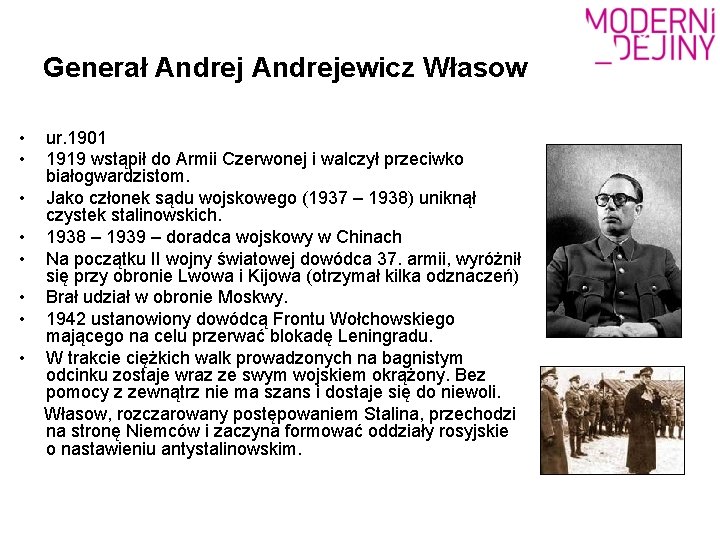 MODERNÍ
_DĚJINY

Generał Andrej Andrejewicz Własow

• ur.1901
• 1919 wstąpił do Armii Czerwonej i walczył przeciwko białogwardzistom.
• Jako członek sądu wojskowego (1937 – 1938) uniknął czystek stalinowskich.
• 1938 – 1939 – doradca wojskowy w Chinach
• Na początku II wojny światowej dowódca 37. armii, wyróżnił się przy obronie Lwowa i Kijowa (otrzymał kilka odznaczeń)
• Brał udział w obronie Moskwy.
• 1942 ustanowiony dowódcą Frontu Wołchowskiego mającego na celu przerwać blokadę Leningradu.
• W trakcie ciężkich walk prowadzonych na bagnistym odcinku zostaje wraz ze swym wojskiem okrążony. Bez pomocy z zewnątrz nie ma szans i dostaje się do niewoli.

Własow, rozczarowany postępowaniem Stalina, przechodzi na stronę Niemców i zaczyna formować oddziały rosyjskie o nastawieniu antystalinowskim.